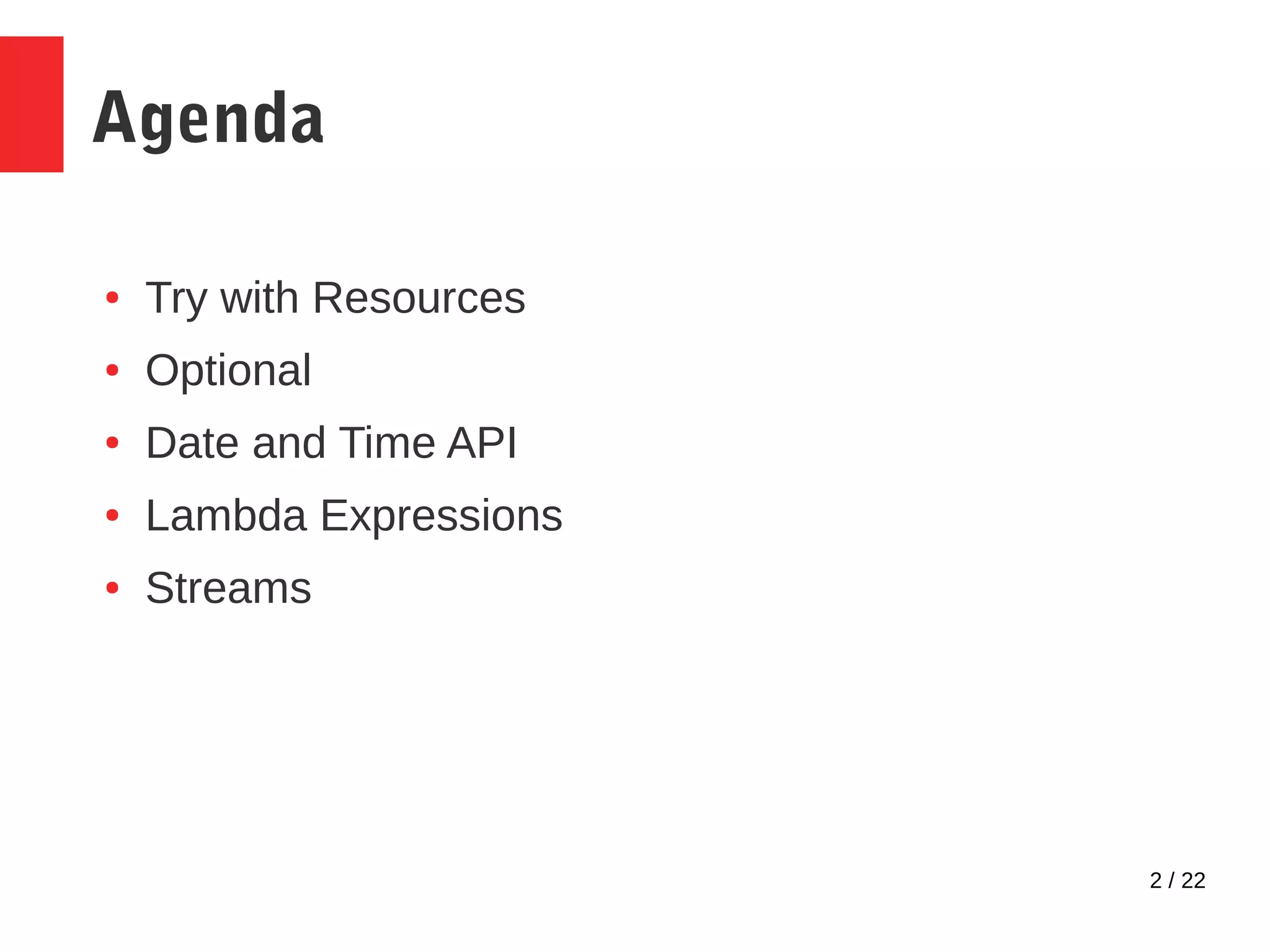 Agenda

• Try with Resources
• Optional
• Date and Time API
• Lambda Expressions
• Streams

2 / 22